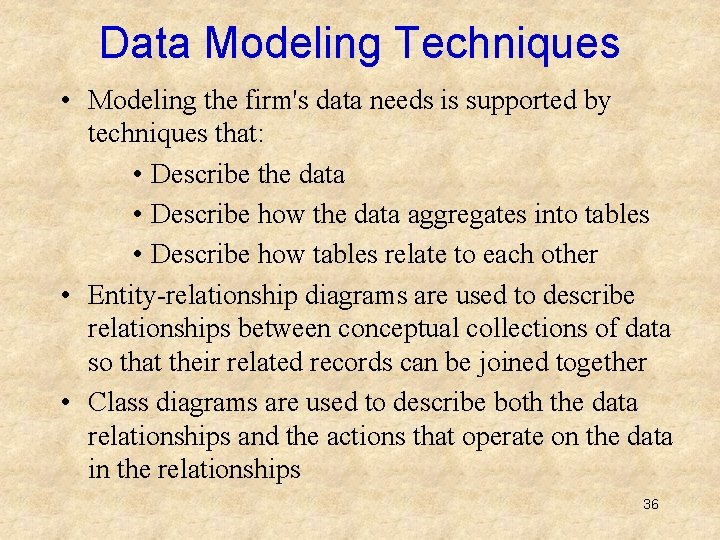 Data Modeling Techniques

• Modeling the firm's data needs is supported by techniques that:
  • Describe the data
  • Describe how the data aggregates into tables
  • Describe how tables relate to each other
• Entity-relationship diagrams are used to describe relationships between conceptual collections of data so that their related records can be joined together
• Class diagrams are used to describe both the data relationships and the actions that operate on the data in the relationships

36